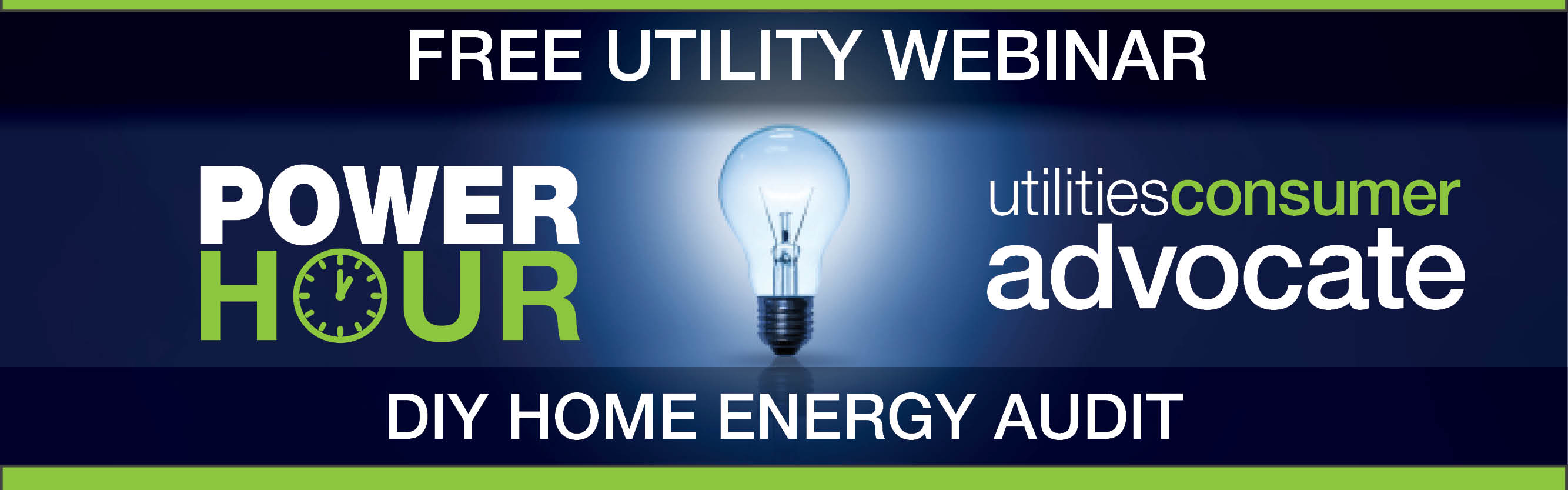 FREE UTILITY WEBINAR

POWER HOUR

utilitiesconsumer advocate

DIY HOME ENERGY AUDIT